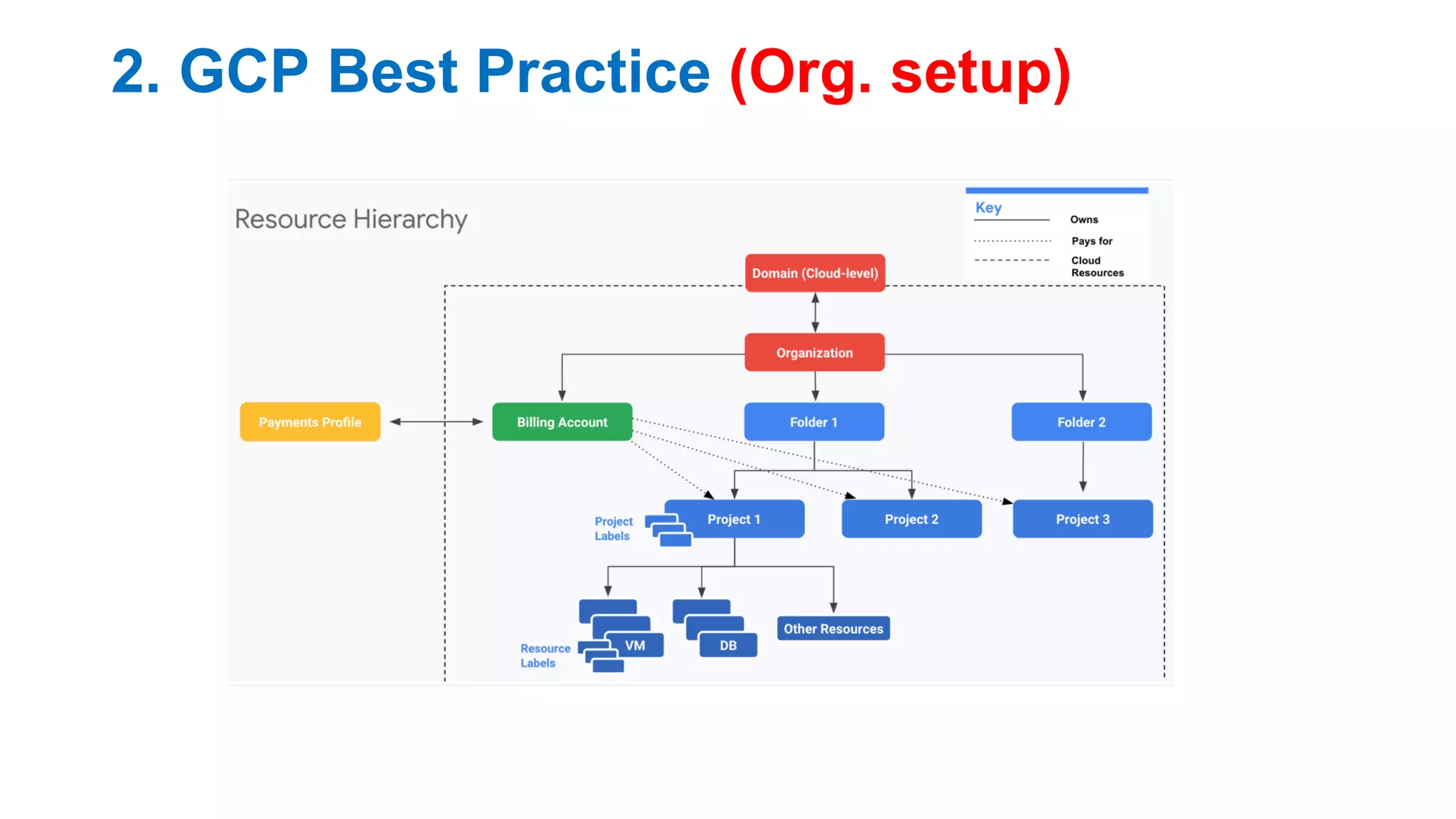 2. GCP Best Practice (Org. setup)

Resource Hierarchy

Key
Owns
Pays for
Cloud Resources

Domain (Cloud-level)

Organization

Payments Profile

Billing Account

Folder 1

Folder 2

Project Labels

Project 1

Project 2

Project 3

Resource Labels

VM

DB

Other Resources